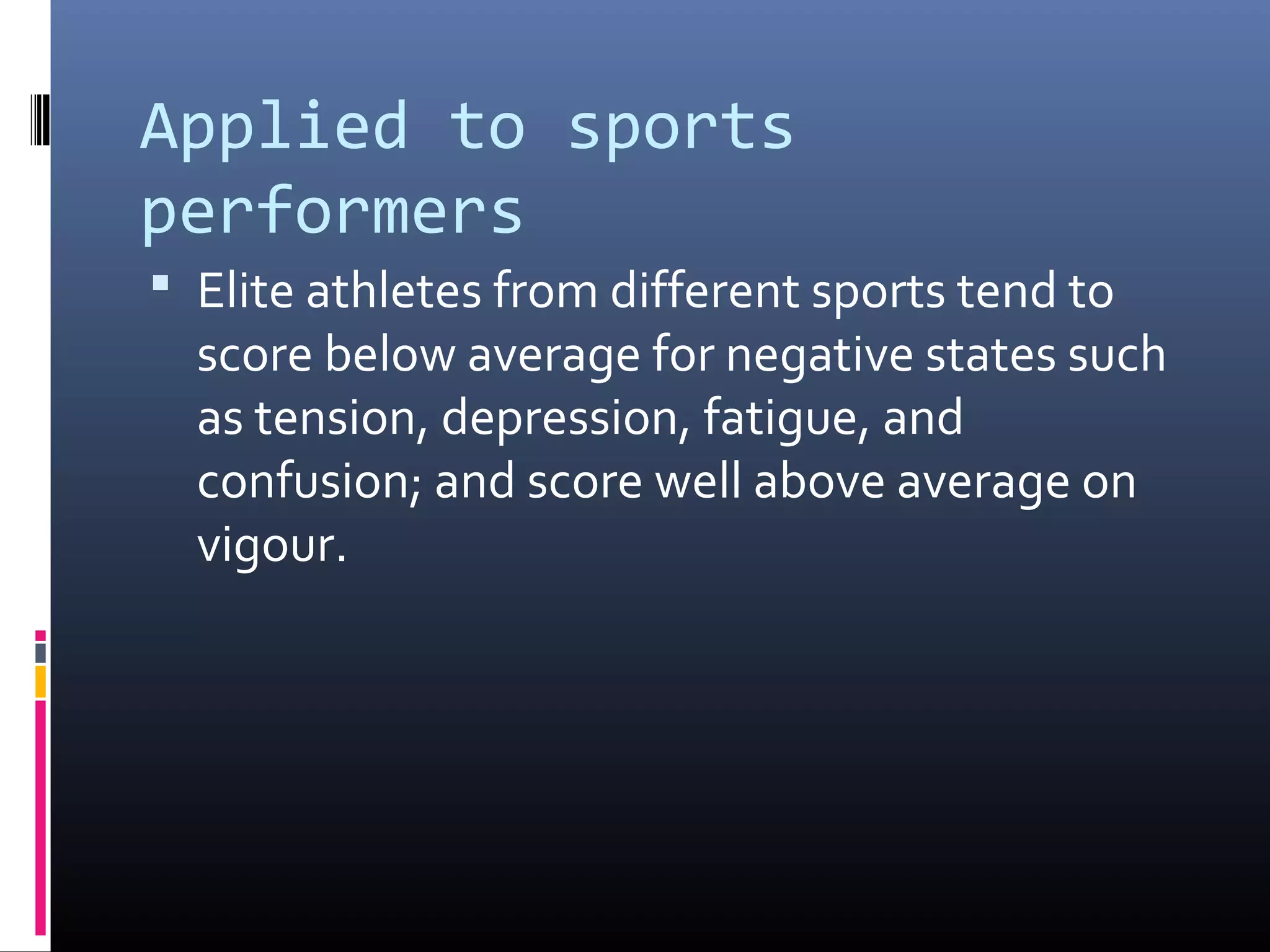 Applied to sports performers

▪ Elite athletes from different sports tend to score below average for negative states such as tension, depression, fatigue, and confusion; and score well above average on vigour.